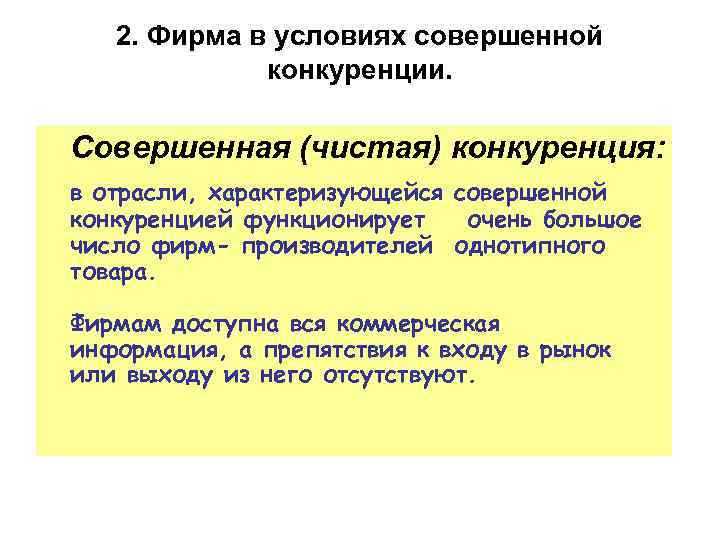 2. Фирма в условиях совершенной конкуренции.

Совершенная (чистая) конкуренция:

в отрасли, характеризующейся совершенной конкуренцией функционирует очень большое число фирм- производителей однотипного товара.

Фирмам доступна вся коммерческая информация, а препятствия к входу в рынок или выходу из него отсутствуют.